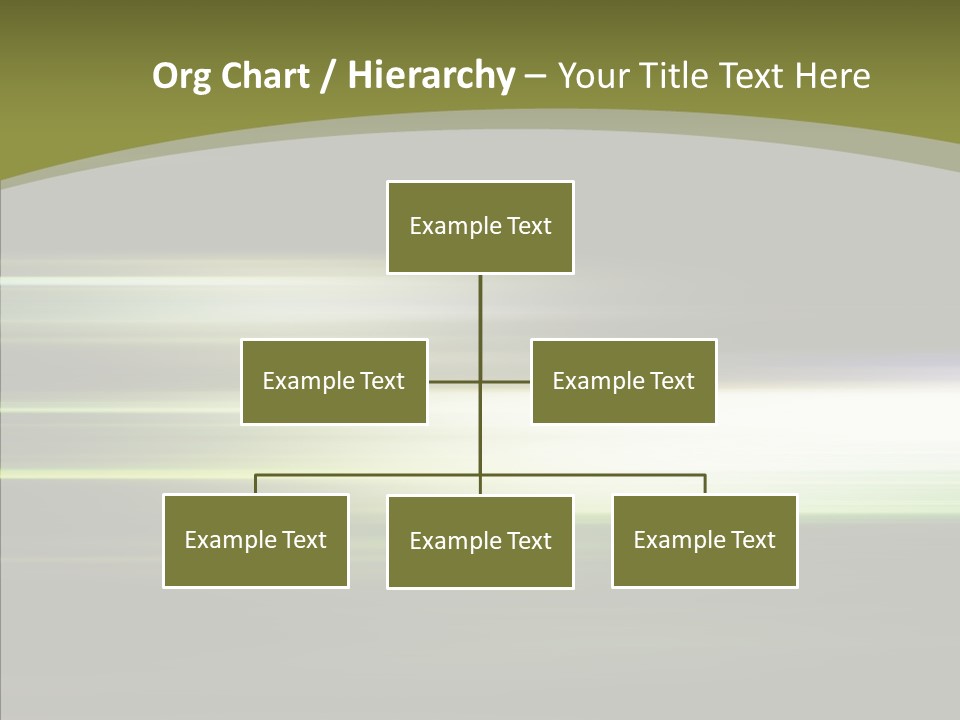 Org Chart / Hierarchy – Your Title Text Here

Example Text

Example Text

Example Text

Example Text

Example Text

Example Text